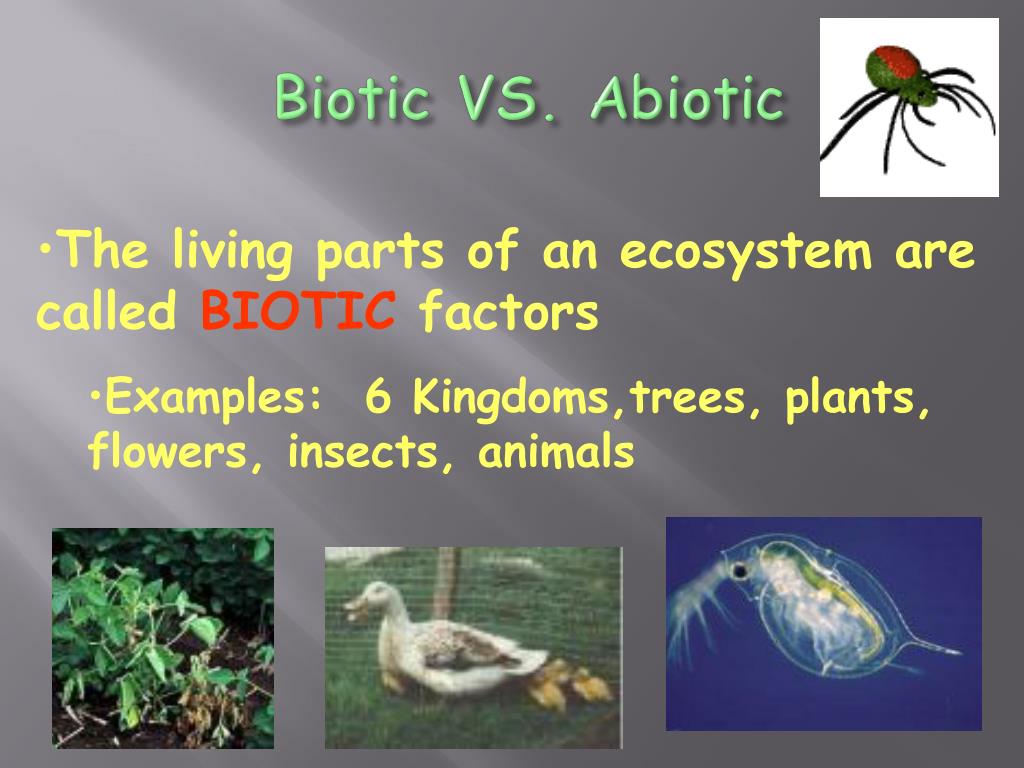 Biotic VS. Abiotic

•The living parts of an ecosystem are called BIOTIC factors

•Examples:  6 Kingdoms,trees, plants, flowers, insects, animals